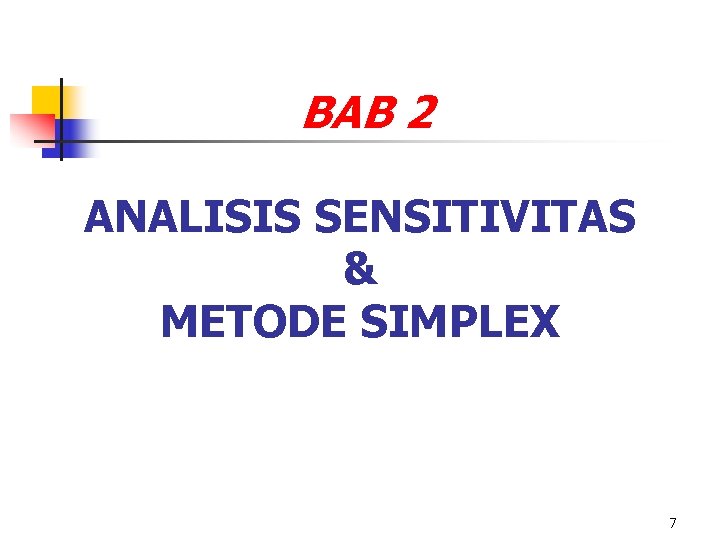 BAB 2

ANALISIS SENSITIVITAS
&
METODE SIMPLEX

7